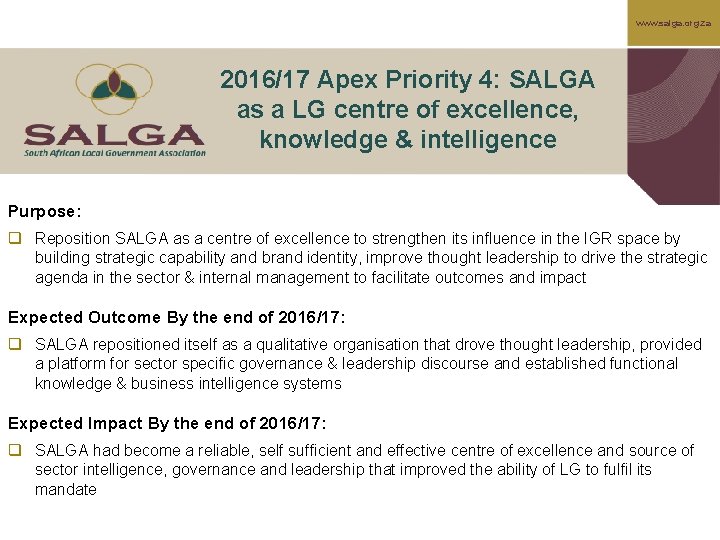 www.salga.org.za

SALGA
South African Local Government Association

2016/17 Apex Priority 4: SALGA as a LG centre of excellence, knowledge & intelligence

Purpose:

❑ Reposition SALGA as a centre of excellence to strengthen its influence in the IGR space by building strategic capability and brand identity, improve thought leadership to drive the strategic agenda in the sector & internal management to facilitate outcomes and impact

Expected Outcome By the end of 2016/17:

❑ SALGA repositioned itself as a qualitative organisation that drove thought leadership, provided a platform for sector specific governance & leadership discourse and established functional knowledge & business intelligence systems

Expected Impact By the end of 2016/17:

❑ SALGA had become a reliable, self sufficient and effective centre of excellence and source of sector intelligence, governance and leadership that improved the ability of LG to fulfil its mandate